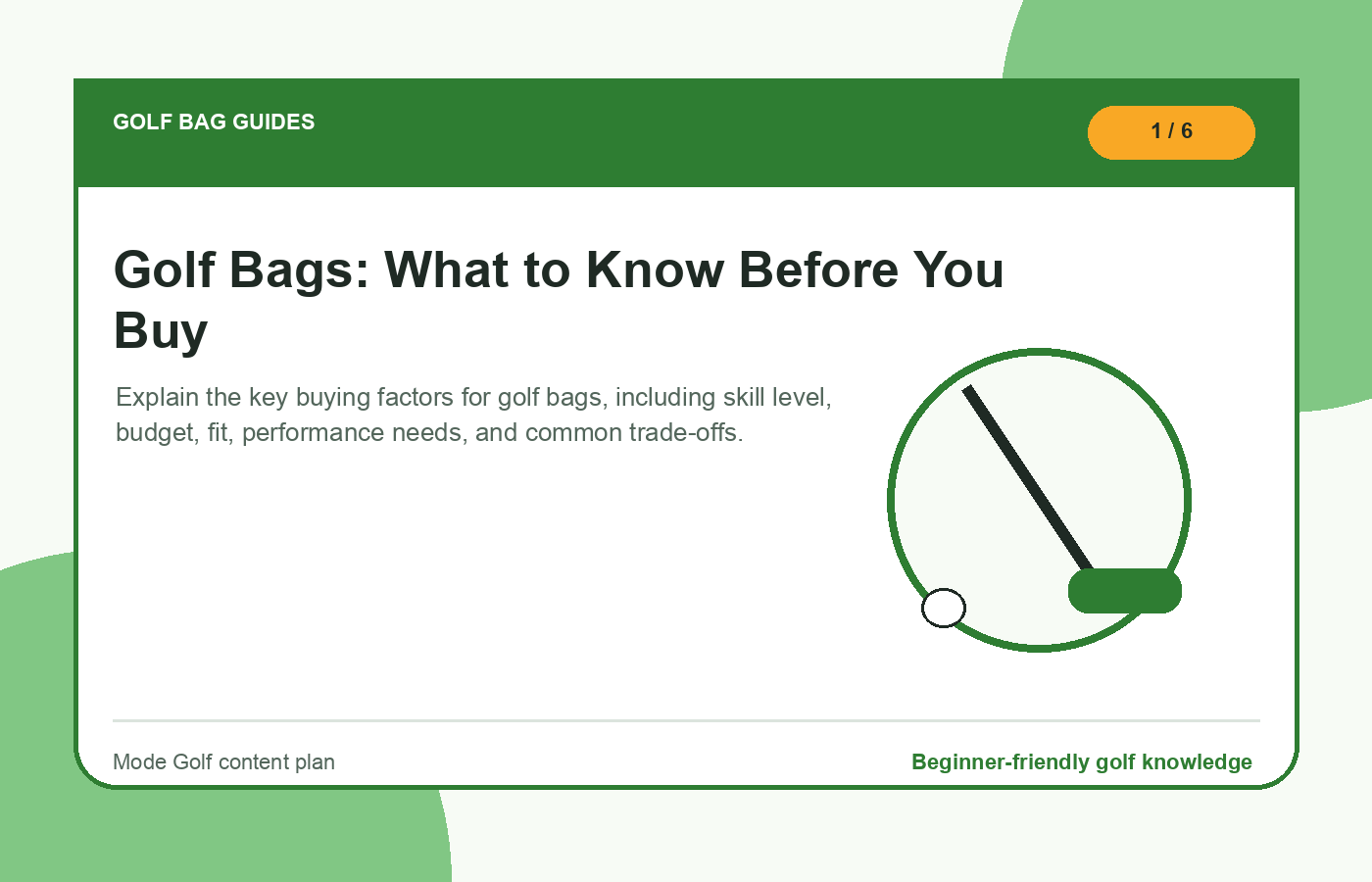 GOLF BAG GUIDES

1 / 6

Golf Bags: What to Know Before You Buy

Explain the key buying factors for golf bags, including skill level, budget, fit, performance needs, and common trade-offs.

Mode Golf content plan

Beginner-friendly golf knowledge